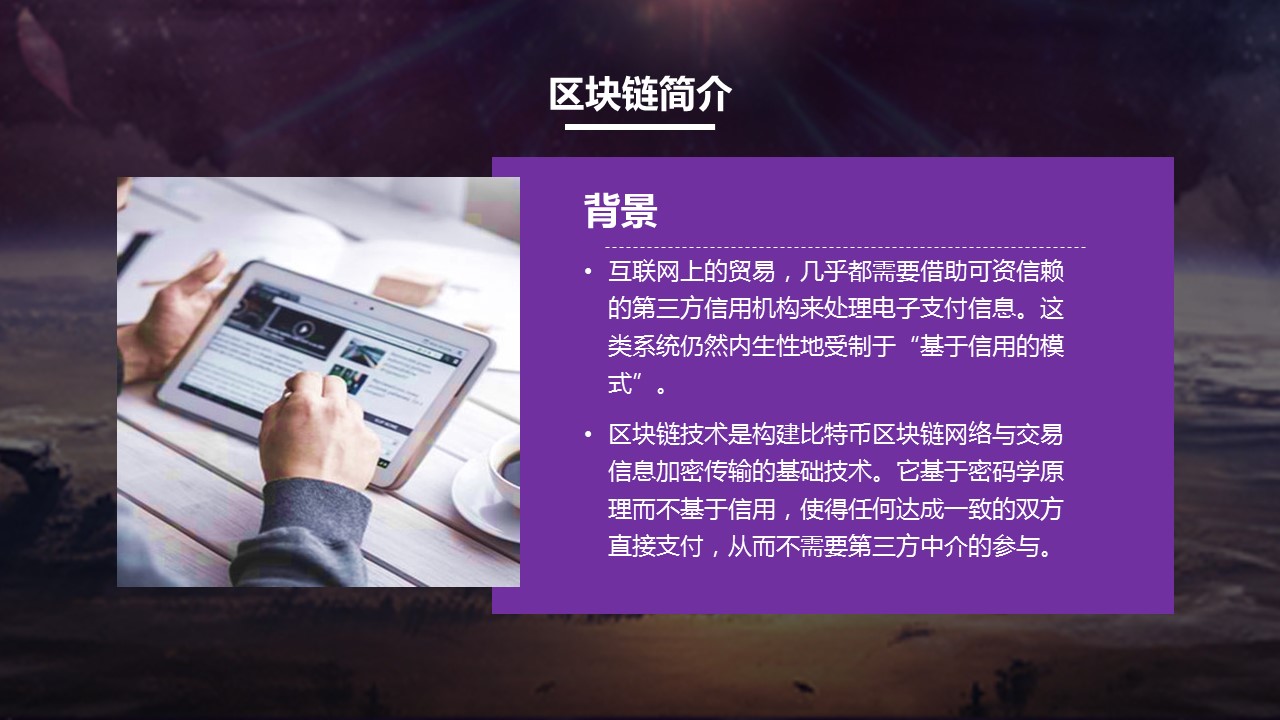 区块链简介

背景

• 互联网上的贸易，几乎都需要借助可资信赖的第三方信用机构来处理电子支付信息。这类系统仍然内生性地受制于“基于信用的模式”。

• 区块链技术是构建比特币区块链网络与交易信息加密传输的基础技术。它基于密码学原理而不基于信用，使得任何达成一致的双方直接支付，从而不需要第三方中介的参与。